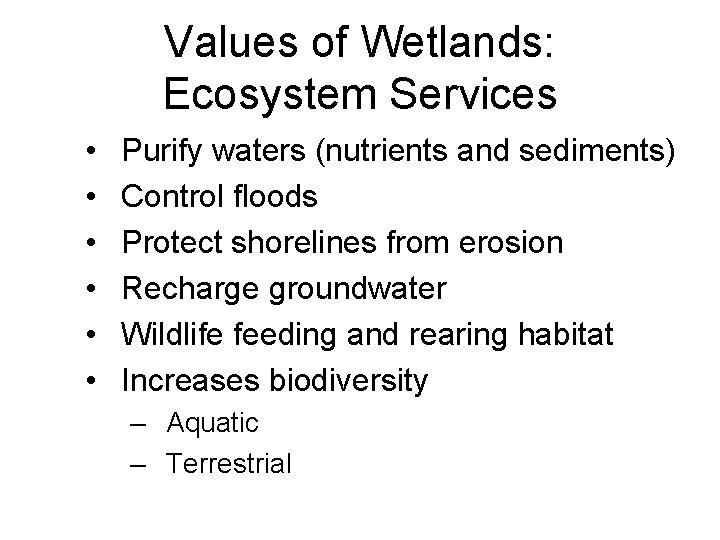 Values of Wetlands: Ecosystem Services

• Purify waters (nutrients and sediments)
• Control floods
• Protect shorelines from erosion
• Recharge groundwater
• Wildlife feeding and rearing habitat
• Increases biodiversity
  – Aquatic
  – Terrestrial